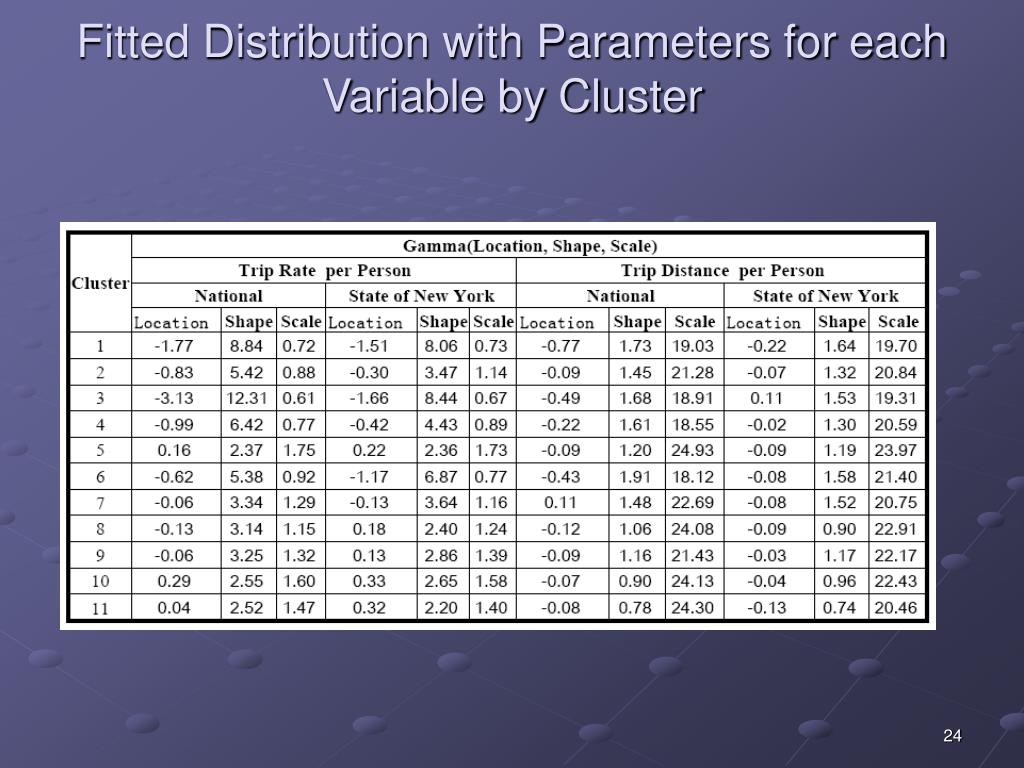 Fitted Distribution with Parameters for each Variable by Cluster

| Cluster | Gamma(Location, Shape, Scale) | | | | | | | | | | | |
|---|---|---|---|---|---|---|---|---|---|---|---|---|
| | Trip Rate per Person | | | | | | Trip Distance per Person | | | | | |
| | National | | | State of New York | | | National | | | State of New York | | |
| | Location | Shape | Scale | Location | Shape | Scale | Location | Shape | Scale | Location | Shape | Scale |
| 1 | -1.77 | 8.84 | 0.72 | -1.51 | 8.06 | 0.73 | -0.77 | 1.73 | 19.03 | -0.22 | 1.64 | 19.70 |
| 2 | -0.83 | 5.42 | 0.88 | -0.30 | 3.47 | 1.14 | -0.09 | 1.45 | 21.28 | -0.07 | 1.32 | 20.84 |
| 3 | -3.13 | 12.31 | 0.61 | -1.66 | 8.44 | 0.67 | -0.49 | 1.68 | 18.91 | 0.11 | 1.53 | 19.31 |
| 4 | -0.99 | 6.42 | 0.77 | -0.42 | 4.43 | 0.89 | -0.22 | 1.61 | 18.55 | -0.02 | 1.30 | 20.59 |
| 5 | 0.16 | 2.37 | 1.75 | 0.22 | 2.36 | 1.73 | -0.09 | 1.20 | 24.93 | -0.09 | 1.19 | 23.97 |
| 6 | -0.62 | 5.38 | 0.92 | -1.17 | 6.87 | 0.77 | -0.43 | 1.91 | 18.12 | -0.08 | 1.58 | 21.40 |
| 7 | -0.06 | 3.34 | 1.29 | -0.13 | 3.64 | 1.16 | 0.11 | 1.48 | 22.69 | -0.08 | 1.52 | 20.75 |
| 8 | -0.13 | 3.14 | 1.15 | 0.18 | 2.40 | 1.24 | -0.12 | 1.06 | 24.08 | -0.09 | 0.90 | 22.91 |
| 9 | -0.06 | 3.25 | 1.32 | 0.13 | 2.86 | 1.39 | -0.09 | 1.16 | 21.43 | -0.03 | 1.17 | 22.17 |
| 10 | 0.29 | 2.55 | 1.60 | 0.33 | 2.65 | 1.58 | -0.07 | 0.90 | 24.13 | -0.04 | 0.96 | 22.43 |
| 11 | 0.04 | 2.52 | 1.47 | 0.32 | 2.20 | 1.40 | -0.08 | 0.78 | 24.30 | -0.13 | 0.74 | 20.46 |

24